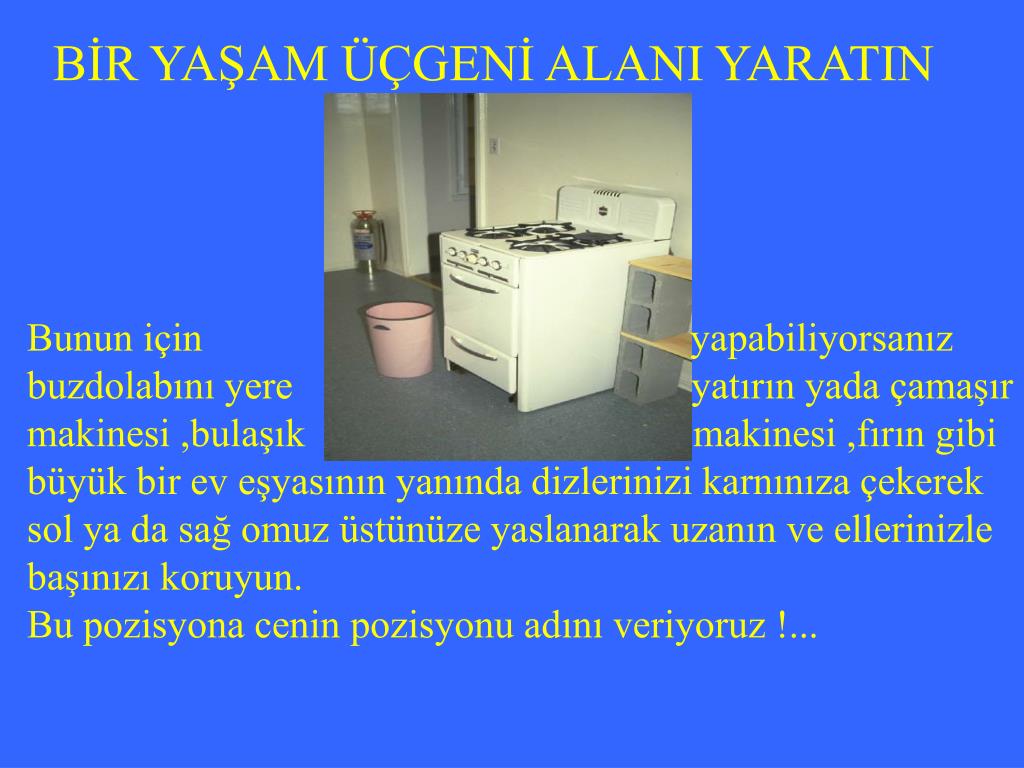 BİR YAŞAM ÜÇGENİ ALANI YARATIN

Bunun için yapabiliyorsanız buzdolabını yere yatırın yada çamaşır makinesi ,bulaşık makinesi ,fırın gibi büyük bir ev eşyasının yanında dizlerinizi karnınıza çekerek sol ya da sağ omuz üstünüze yaslanarak uzanın ve ellerinizle başınızı koruyun.
Bu pozisyona cenin pozisyonu adını veriyoruz !...